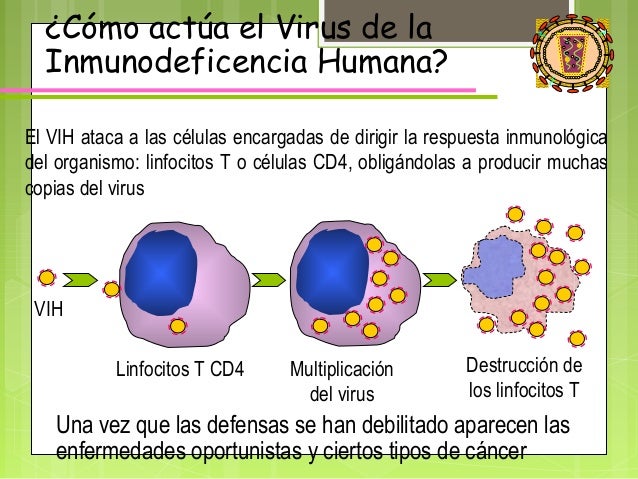 ¿Cómo actúa el Virus de la Inmunodeficencia Humana?

El VIH ataca a las células encargadas de dirigir la respuesta inmunológica del organismo: linfocitos T o células CD4, obligándolas a producir muchas copias del virus

VIH

Linfocitos T CD4

Multiplicación del virus

Destrucción de los linfocitos T

Una vez que las defensas se han debilitado aparecen las enfermedades oportunistas y ciertos tipos de cáncer